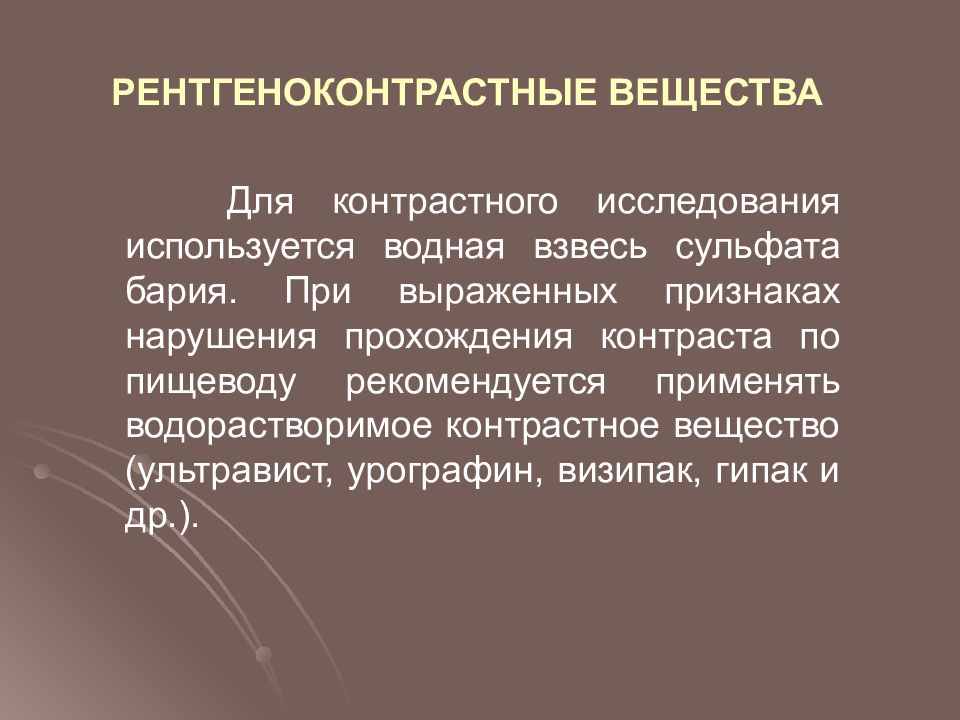 РЕНТГЕНОКОНТРАСТНЫЕ ВЕЩЕСТВА

Для контрастного исследования используется водная взвесь сульфата бария. При выраженных признаках нарушения прохождения контраста по пищеводу рекомендуется применять водорастворимое контрастное вещество (ультравист, урографин, визипак, гипак и др.).